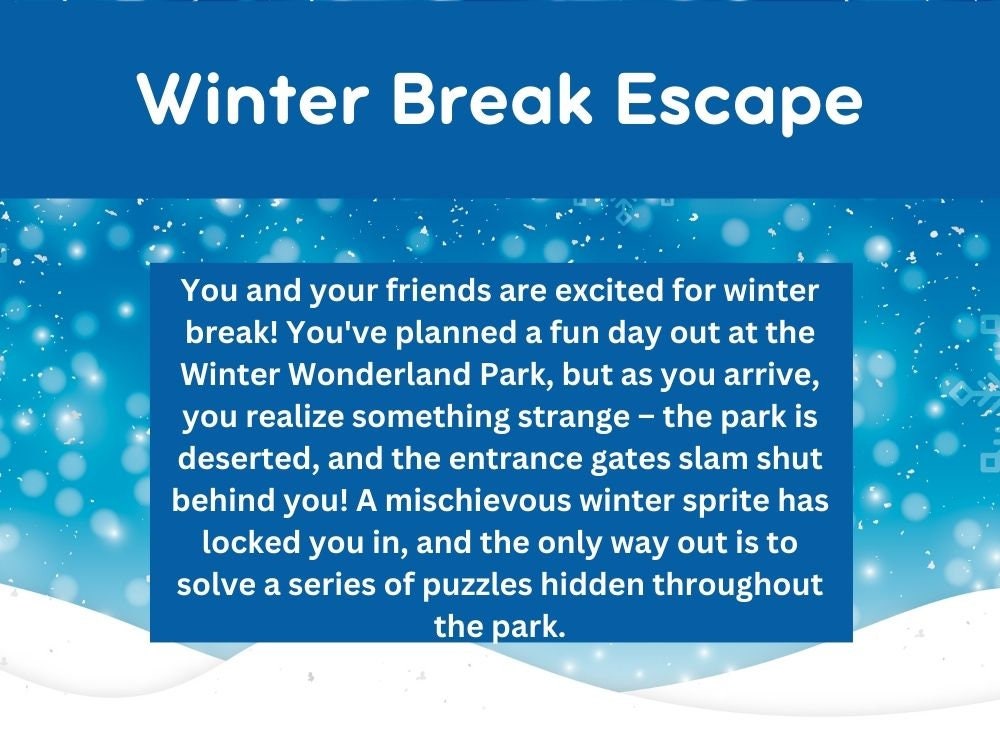 Winter Break Escape

You and your friends are excited for winter break! You've planned a fun day out at the Winter Wonderland Park, but as you arrive, you realize something strange – the park is deserted, and the entrance gates slam shut behind you! A mischievous winter sprite has locked you in, and the only way out is to solve a series of puzzles hidden throughout the park.